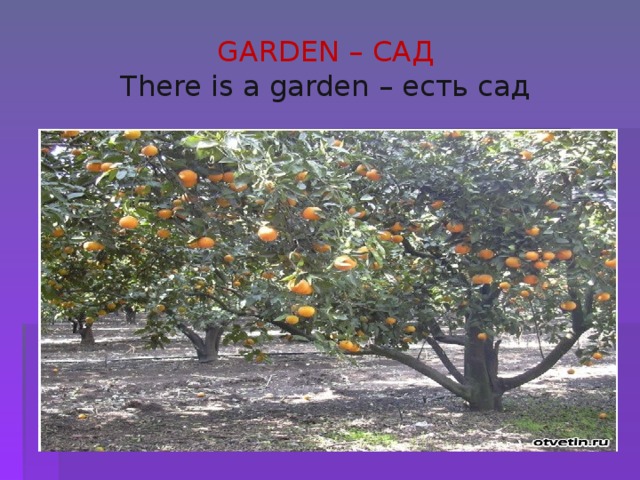 GARDEN – САД
There is a garden – есть сад

otvetin.ru